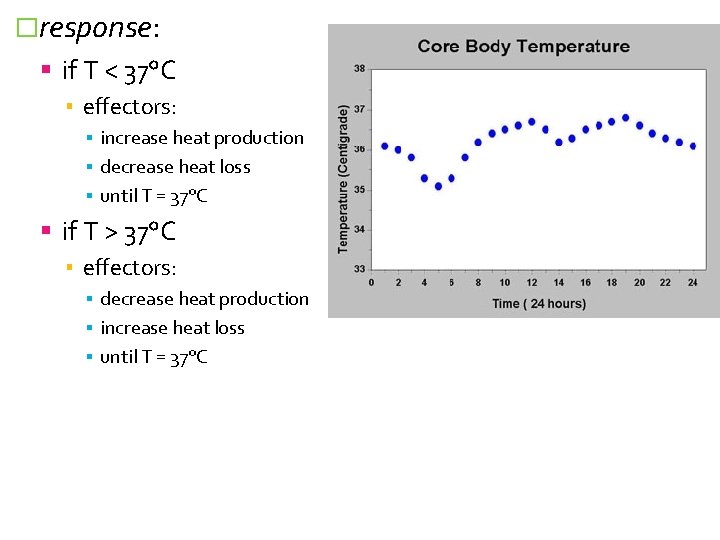 response:

if T < 37°C

effectors:

increase heat production

decrease heat loss

until T = 37°C

if T > 37°C

effectors:

decrease heat production

increase heat loss

until T = 37°C

Core Body Temperature

Temperature (Centigrade)

38
37
36
35
34
33

0 2 4 6 8 10 12 14 16 18 20 22 24

Time ( 24 hours)